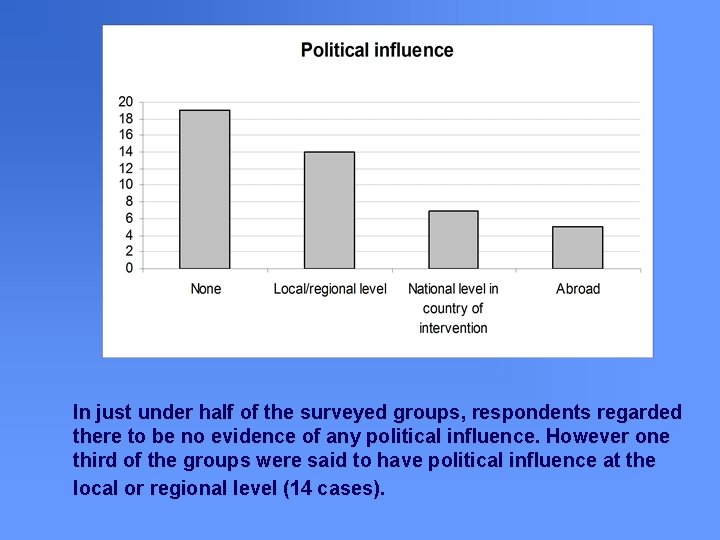 Political influence

20
18
16
14
12
10
8
6
4
2
0

None
Local/regional level
National level in country of intervention
Abroad

In just under half of the surveyed groups, respondents regarded there to be no evidence of any political influence. However one third of the groups were said to have political influence at the local or regional level (14 cases).